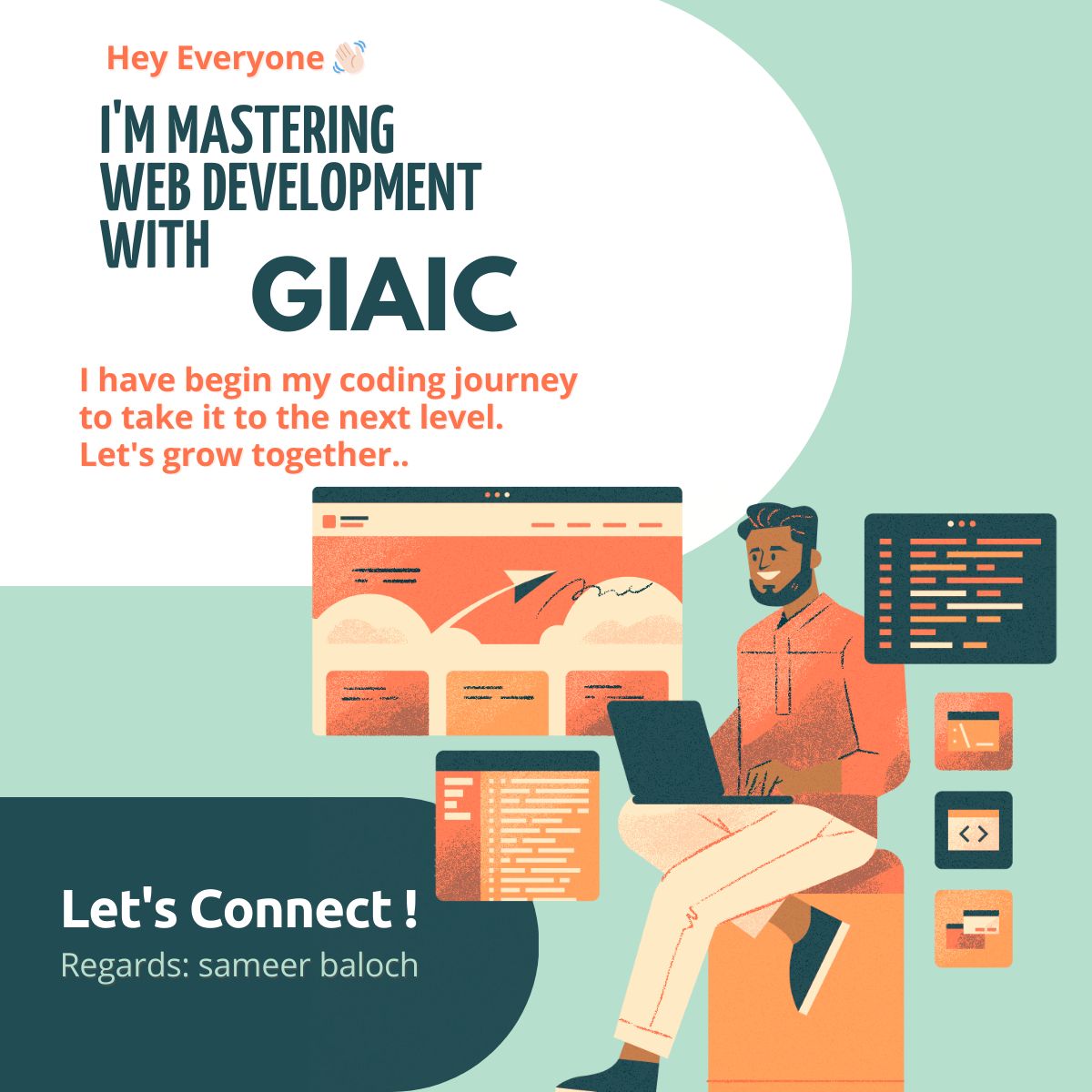 Hey Everyone 👋🏻

I'M MASTERING WEB DEVELOPMENT WITH GIAIC

I have begin my coding journey to take it to the next level. Let's grow together..

Let's Connect !

Regards: sameer baloch